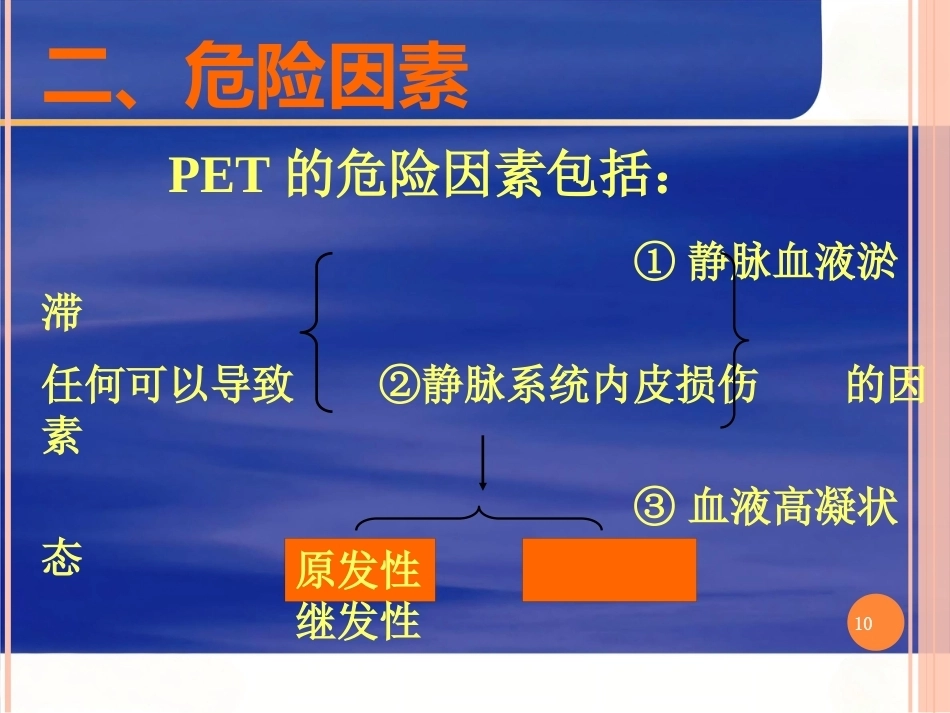 二、危险因素

PET 的危险因素包括：

① 静脉血液淤滞

任何可以导致 ②静脉系统内皮损伤 的因素

③ 血液高凝状态

原发性

继发性

10